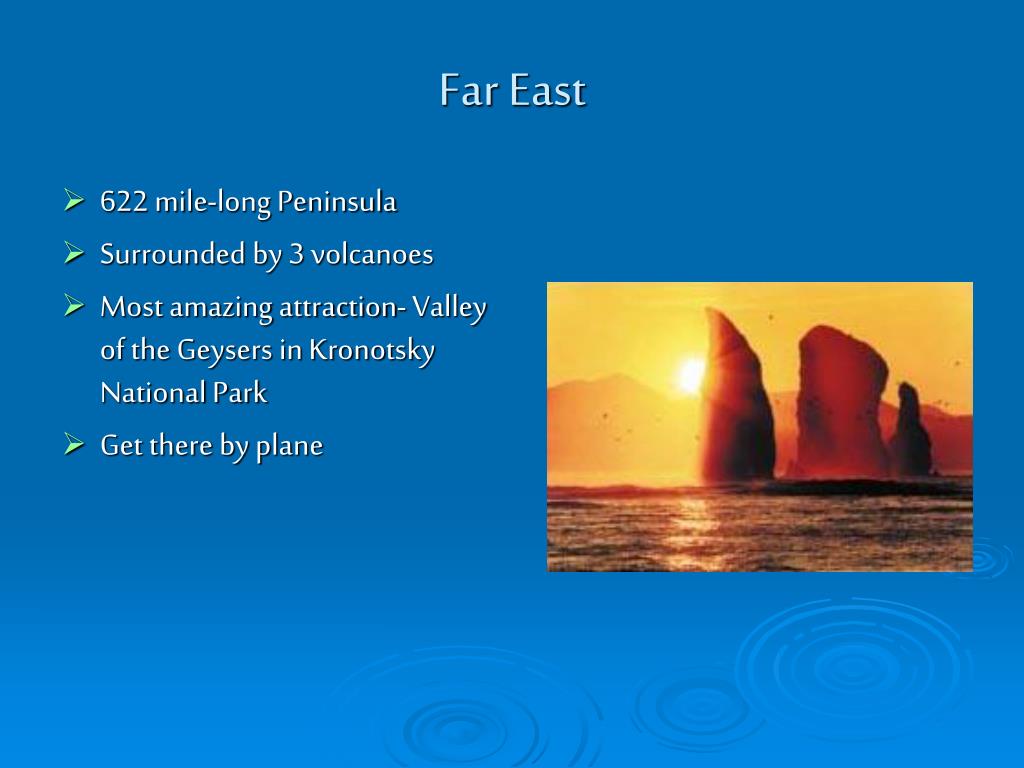 Far East

➢ 622 mile-long Peninsula
➢ Surrounded by 3 volcanoes
➢ Most amazing attraction- Valley of the Geysers in Kronotsky National Park
➢ Get there by plane